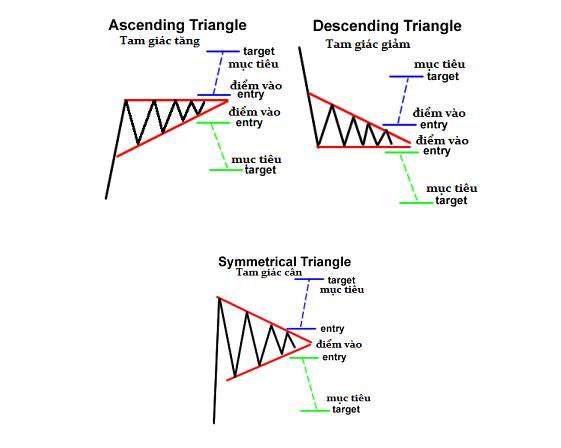 Ascending Triangle
Tam giác tăng
target
mục tiêu
điểm vào
entry
điểm vào
entry
mục tiêu
target

Descending Triangle
Tam giác giảm
mục tiêu
target
điểm vào
entry
điểm vào
entry
mục tiêu
target

Symmetrical Triangle
Tam giác cân
target
mục tiêu
entry
điểm vào
entry
mục tiêu
target